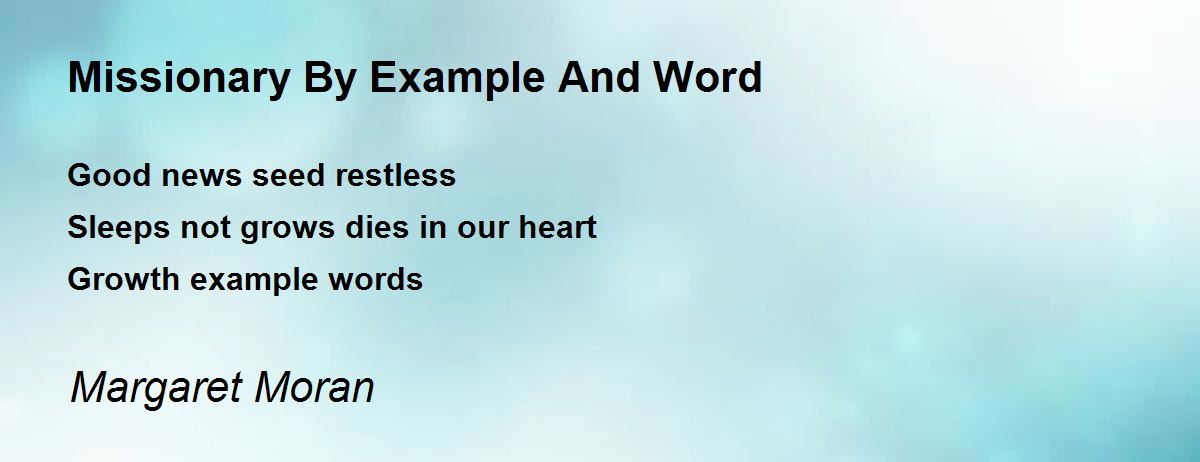 Missionary By Example And Word

Good news seed restless
Sleeps not grows dies in our heart
Growth example words

Margaret Moran